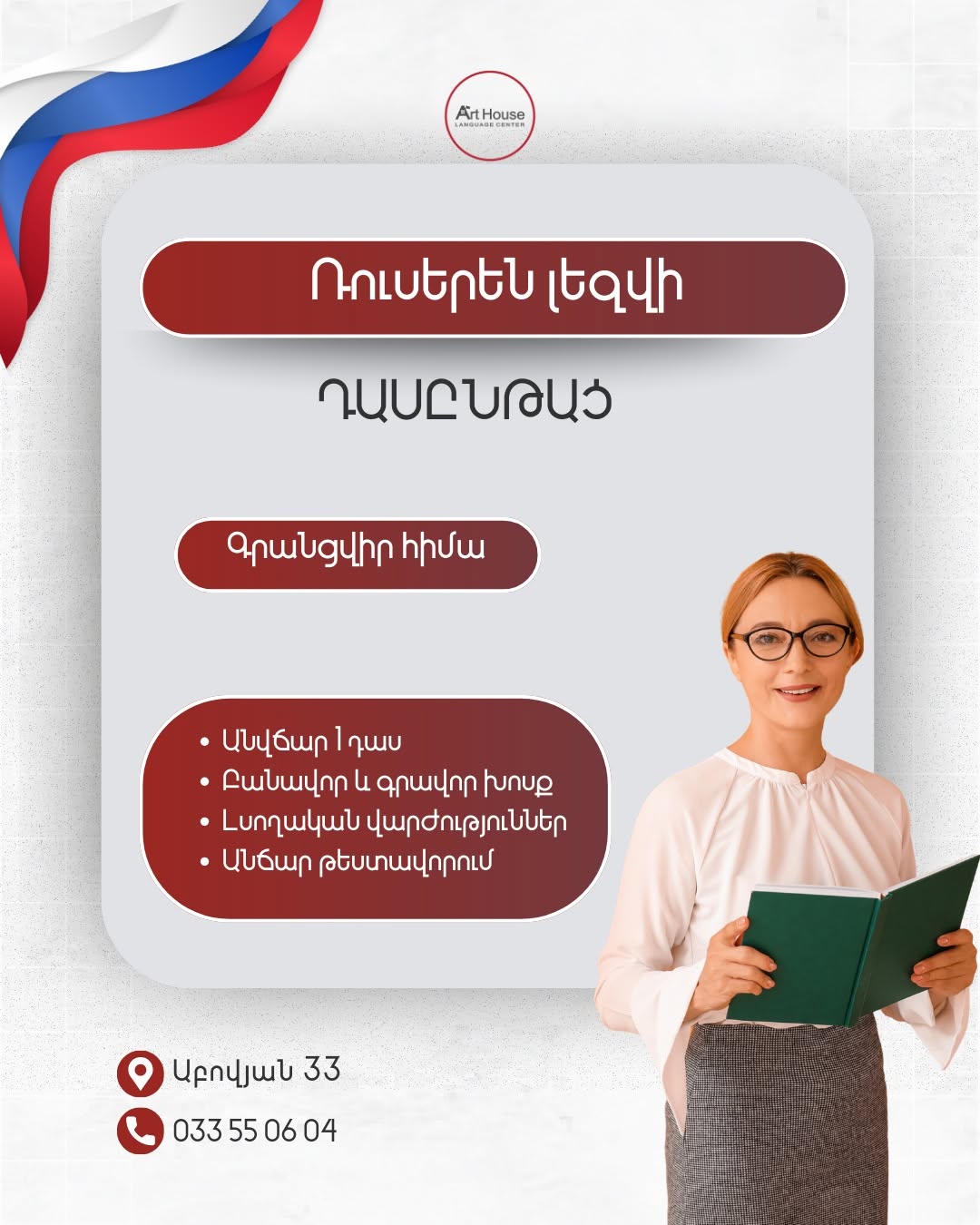 Art House
LANGUAGE CENTER

Ռուսերեն լեզվի

ԴԱՍԸՆԹԱՑ

Գրանցվիր հիմա

• Անվճար 1 դաս
• Բանավոր և գրավոր խոսք
• Լսողական վարժություններ
• Անճար թեստավորում

Աբովյան 33

033 55 06 04